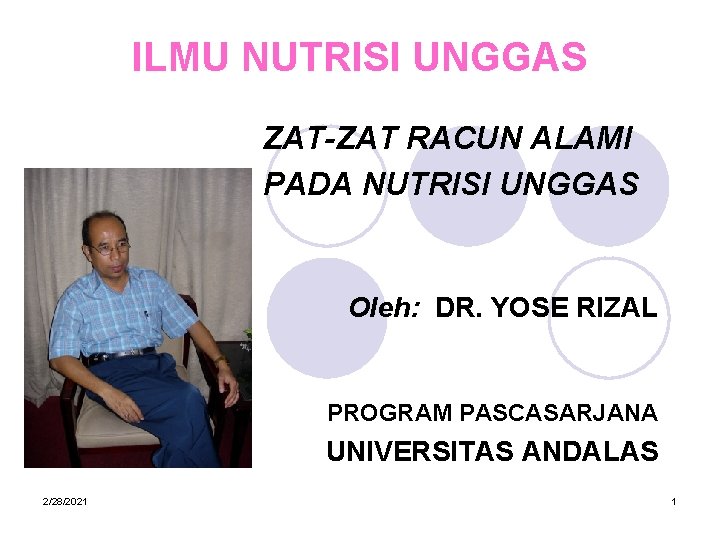 ILMU NUTRISI UNGGAS

ZAT-ZAT RACUN ALAMI PADA NUTRISI UNGGAS

Oleh: DR. YOSE RIZAL

PROGRAM PASCASARJANA
UNIVERSITAS ANDALAS

2/28/2021

1